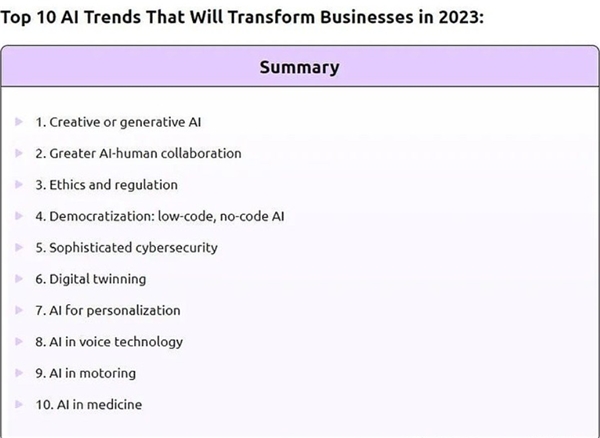 Top 10 AI Trends That Will Transform Businesses in 2023:

Summary

1. Creative or generative AI
2. Greater AI-human collaboration
3. Ethics and regulation
4. Democratization: low-code, no-code AI
5. Sophisticated cybersecurity
6. Digital twinning
7. AI for personalization
8. AI in voice technology
9. AI in motoring
10. AI in medicine